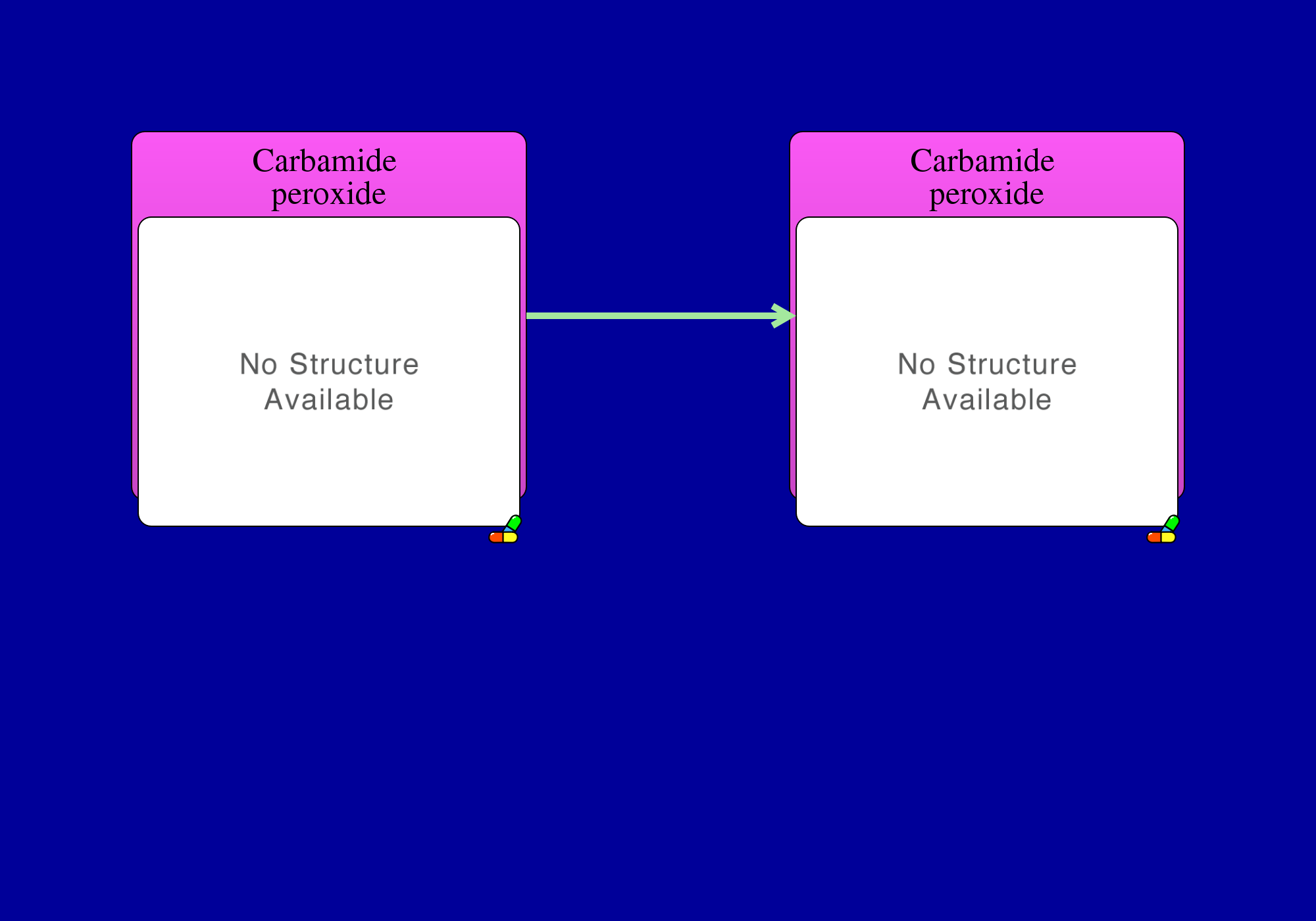 Carbamide peroxide

No Structure Available

Carbamide peroxide

No Structure Available